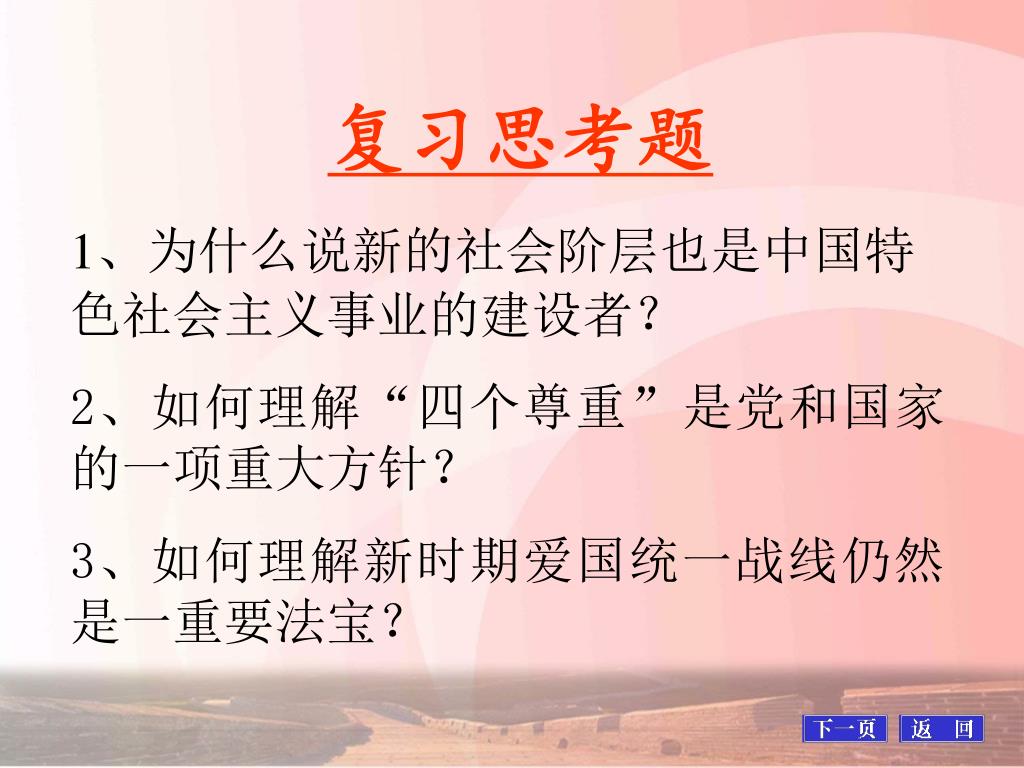 复习思考题

1、为什么说新的社会阶层也是中国特色社会主义事业的建设者？

2、如何理解“四个尊重”是党和国家的一项重大方针？

3、如何理解新时期爱国统一战线仍然是一重要法宝？

下一页 返 回